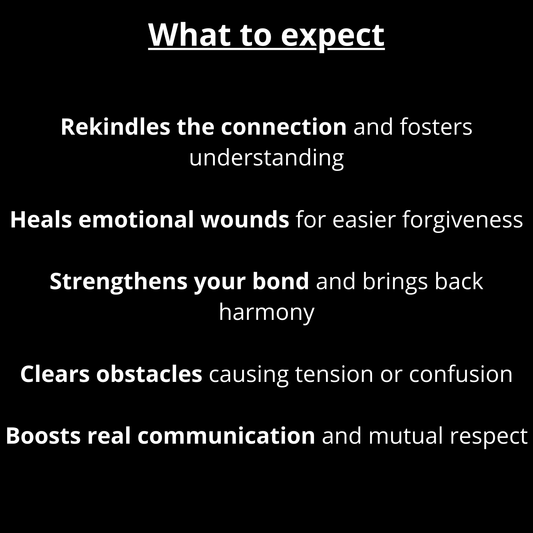 What to expect

Rekindles the connection and fosters understanding

Heals emotional wounds for easier forgiveness

Strengthens your bond and brings back harmony

Clears obstacles causing tension or confusion

Boosts real communication and mutual respect